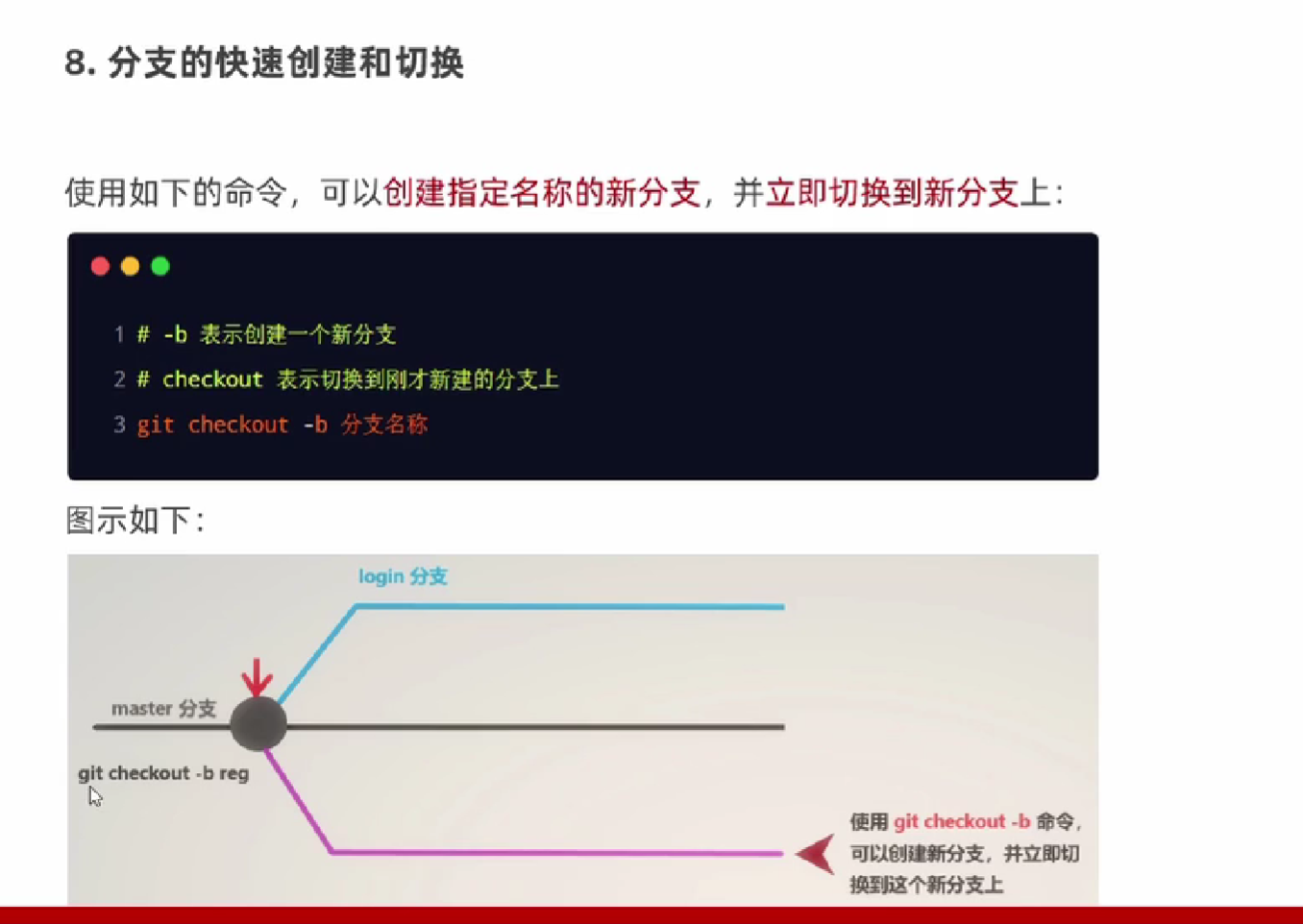 8. 分支的快速创建和切换

使用如下的命令，可以创建指定名称的新分支，并立即切换到新分支上：

1 # -b 表示创建一个新分支
2 # checkout 表示切换到刚才新建的分支上
3 git checkout -b 分支名称

图示如下：

login 分支

master 分支

git checkout -b reg

使用 git checkout -b 命令，可以创建新分支，并立即切换到这个新分支上